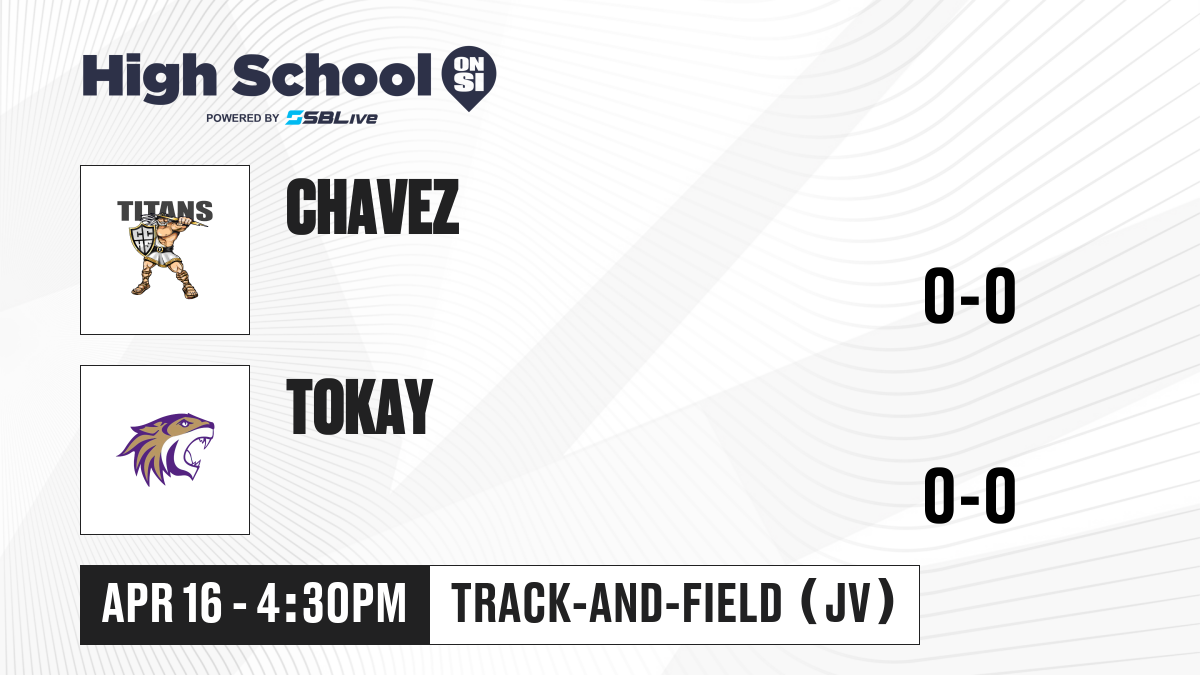 High School ON SI
POWERED BY SBLive

TITANS

CHAVEZ

0-0

TOKAY

0-0

APR 16 - 4:30PM

TRACK-AND-FIELD (JV)